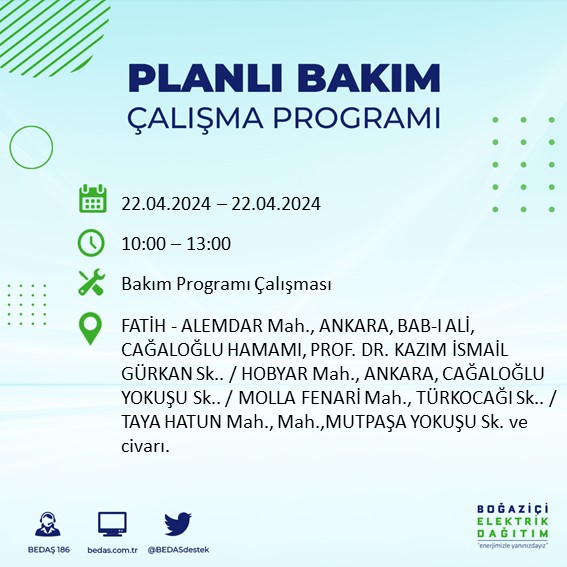 PLANLI BAKIM
ÇALIŞMA PROGRAMI

22.04.2024 – 22.04.2024

10:00 – 13:00

Bakım Programı Çalışması

FATİH - ALEMDAR Mah., ANKARA, BAB-I ALİ, CAĞALOĞLU HAMAMI, PROF. DR. KAZIM İSMAİL GÜRKAN Sk.. / HOBYAR Mah., ANKARA, CAĞALOĞLU YOKUŞU Sk.. / MOLLA FENARİ Mah., TÜRKOCAĞI Sk.. / TAYA HATUN Mah., Mah.,MUTPAŞA YOKUŞU Sk. ve civarı.

BEDAŞ 186
bedas.com.tr
@BEDASdestek

BOĞAZİÇİ
ELEKTRİK
DAĞITIM
"enerjimizle yanınızdayız"